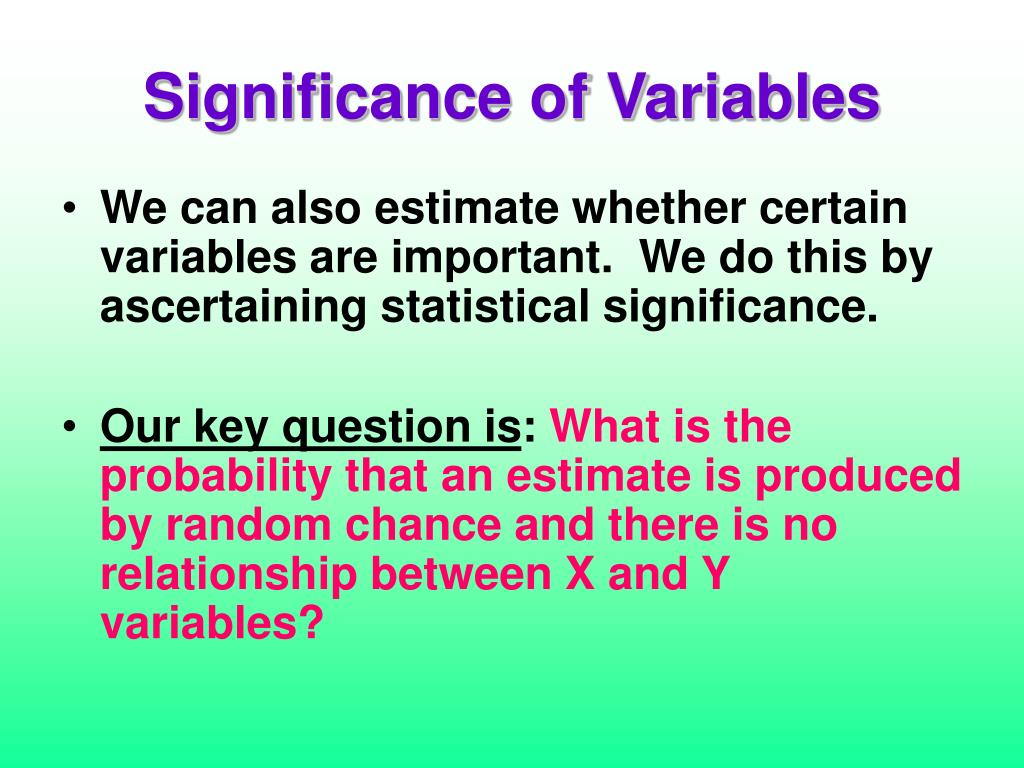 Significance of Variables

• We can also estimate whether certain variables are important. We do this by ascertaining statistical significance.

• Our key question is: What is the probability that an estimate is produced by random chance and there is no relationship between X and Y variables?